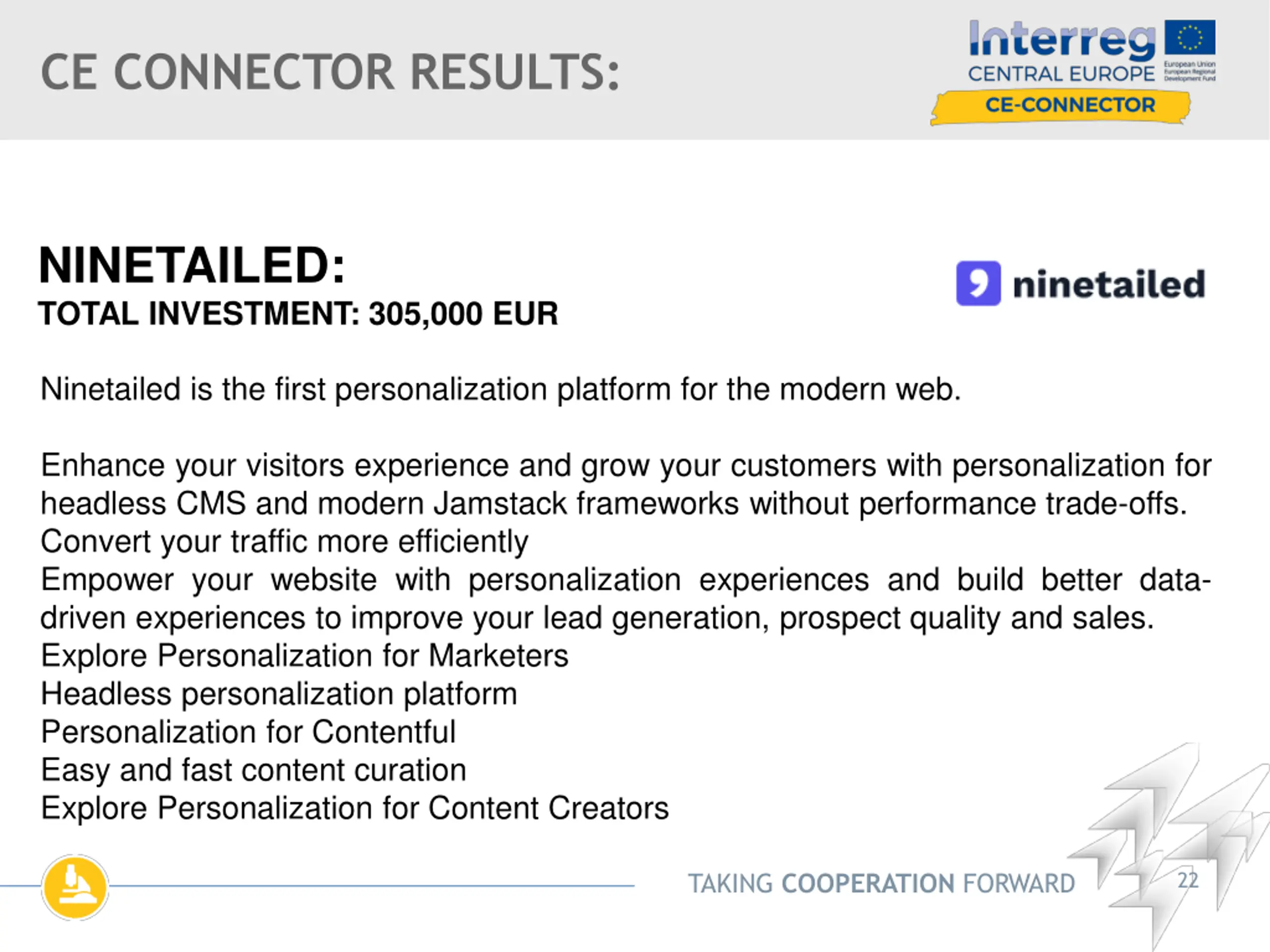 CE CONNECTOR RESULTS:

Interreg
CENTRAL EUROPE
European Union
European Regional Development Fund
CE-CONNECTOR

NINETAILED:
TOTAL INVESTMENT: 305,000 EUR

ninetailed

Ninetailed is the first personalization platform for the modern web.

Enhance your visitors experience and grow your customers with personalization for headless CMS and modern Jamstack frameworks without performance trade-offs.
Convert your traffic more efficiently
Empower your website with personalization experiences and build better data-driven experiences to improve your lead generation, prospect quality and sales.
Explore Personalization for Marketers
Headless personalization platform
Personalization for Contentful
Easy and fast content curation
Explore Personalization for Content Creators

TAKING COOPERATION FORWARD

22